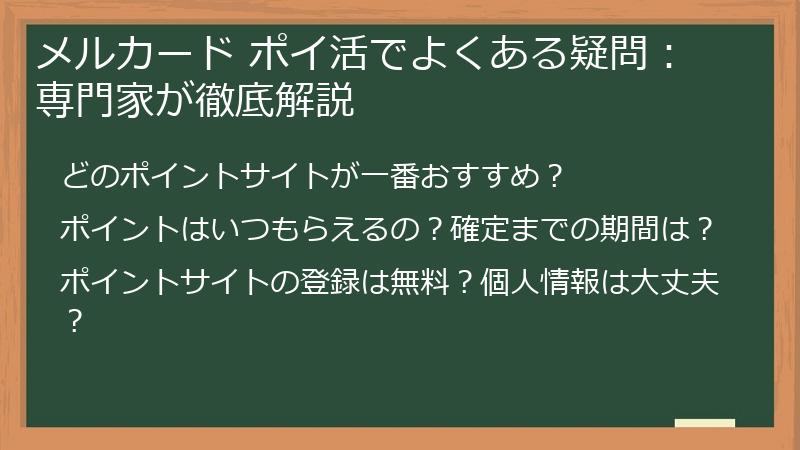 メルカード ポイ活でよくある疑問：専門家が徹底解説

どのポイントサイトが一番おすすめ？

ポイントはいつもらえるの？確定までの期間は？

ポイントサイトの登録は無料？個人情報は大丈夫？